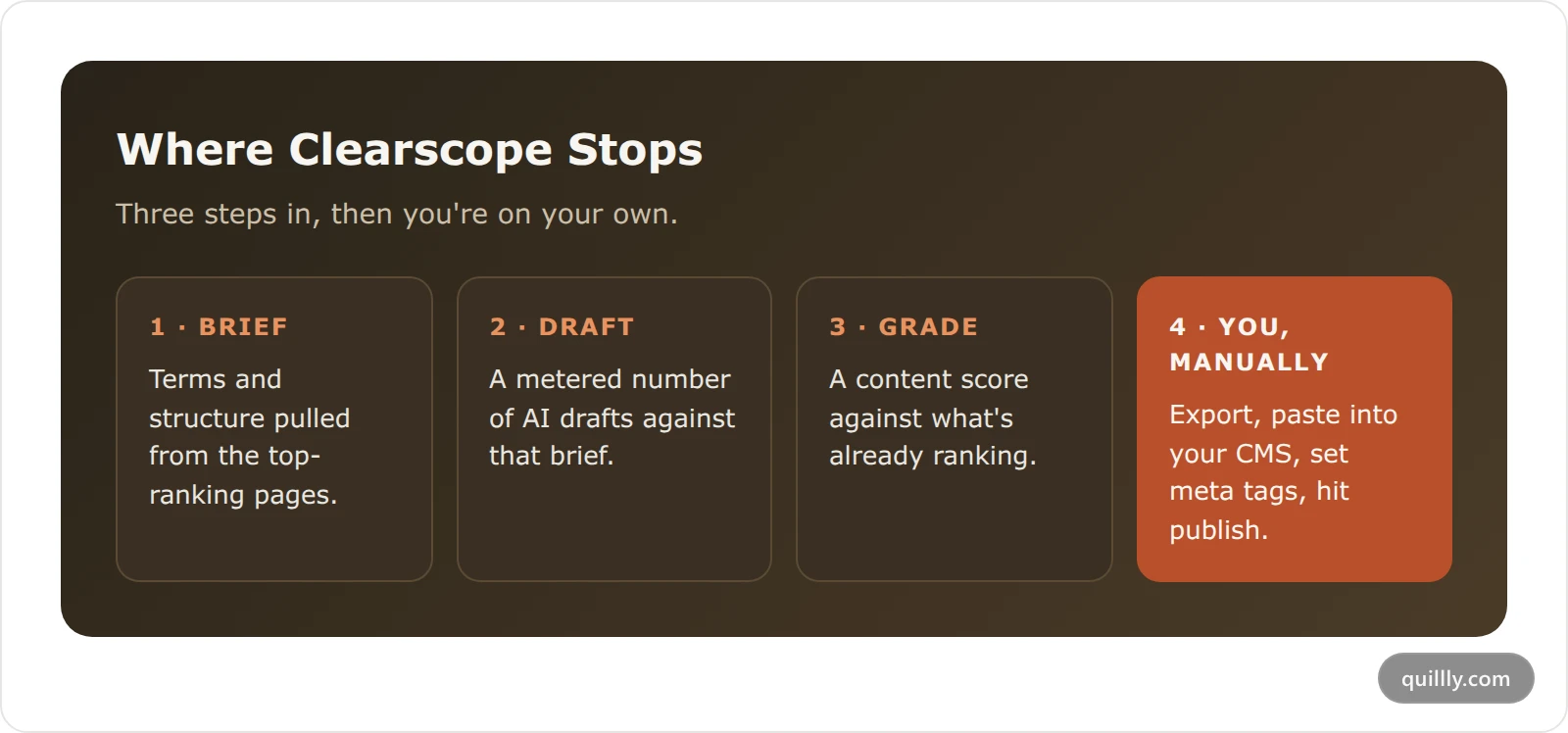 Where Clearscope Stops

Three steps in, then you're on your own.

1 · BRIEF

Terms and structure pulled from the top-ranking pages.

2 · DRAFT

A metered number of AI drafts against that brief.

3 · GRADE

A content score against what's already ranking.

4 · YOU, MANUALLY

Export, paste into your CMS, set meta tags, hit publish.

quillly.com